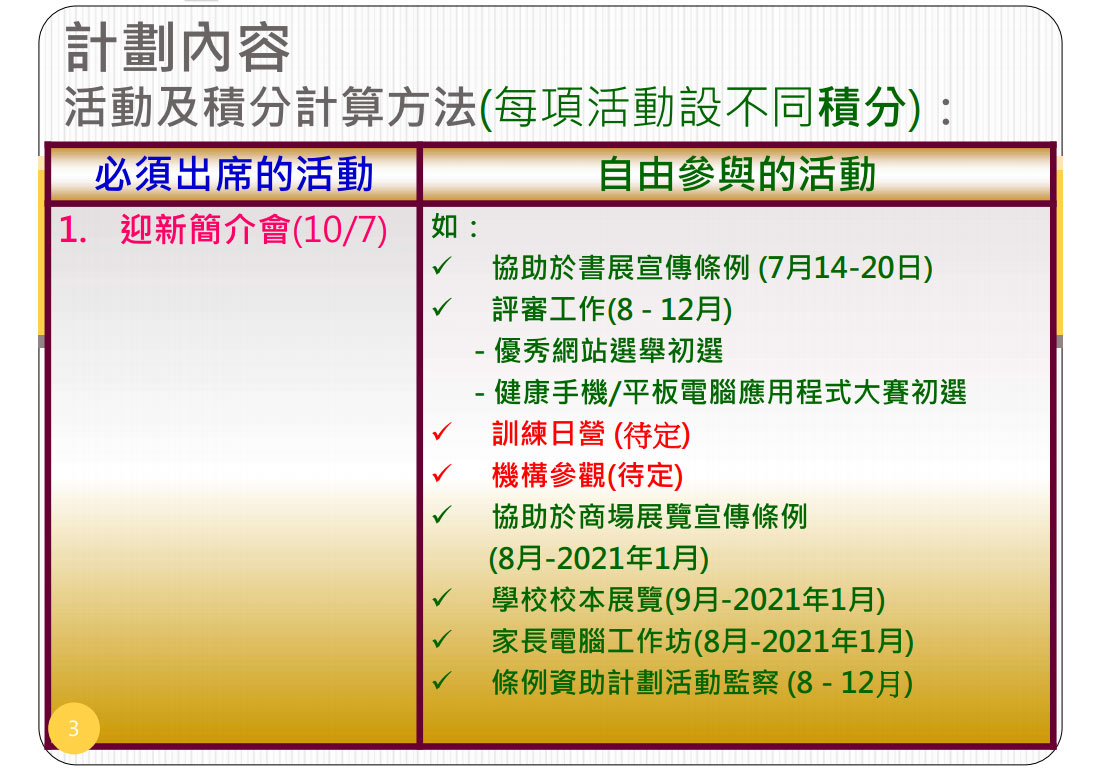 計劃內容
活動及積分計算方法(每項活動設不同積分)：

| 必須出席的活動 | 自由參與的活動 |
|---|---|
| 1. 迎新簡介會(10/7) | 如：<br>✓ 協助於書展宣傳條例 (7月14-20日)<br>✓ 評審工作(8 - 12月)<br>- 優秀網站選舉初選<br>- 健康手機/平板電腦應用程式大賽初選<br>✓ 訓練日營 (待定)<br>✓ 機構參觀(待定)<br>✓ 協助於商場展覽宣傳條例 (8月-2021年1月)<br>✓ 學校校本展覽(9月-2021年1月)<br>✓ 家長電腦工作坊(8月-2021年1月)<br>✓ 條例資助計劃活動監察 (8 - 12月) |

3